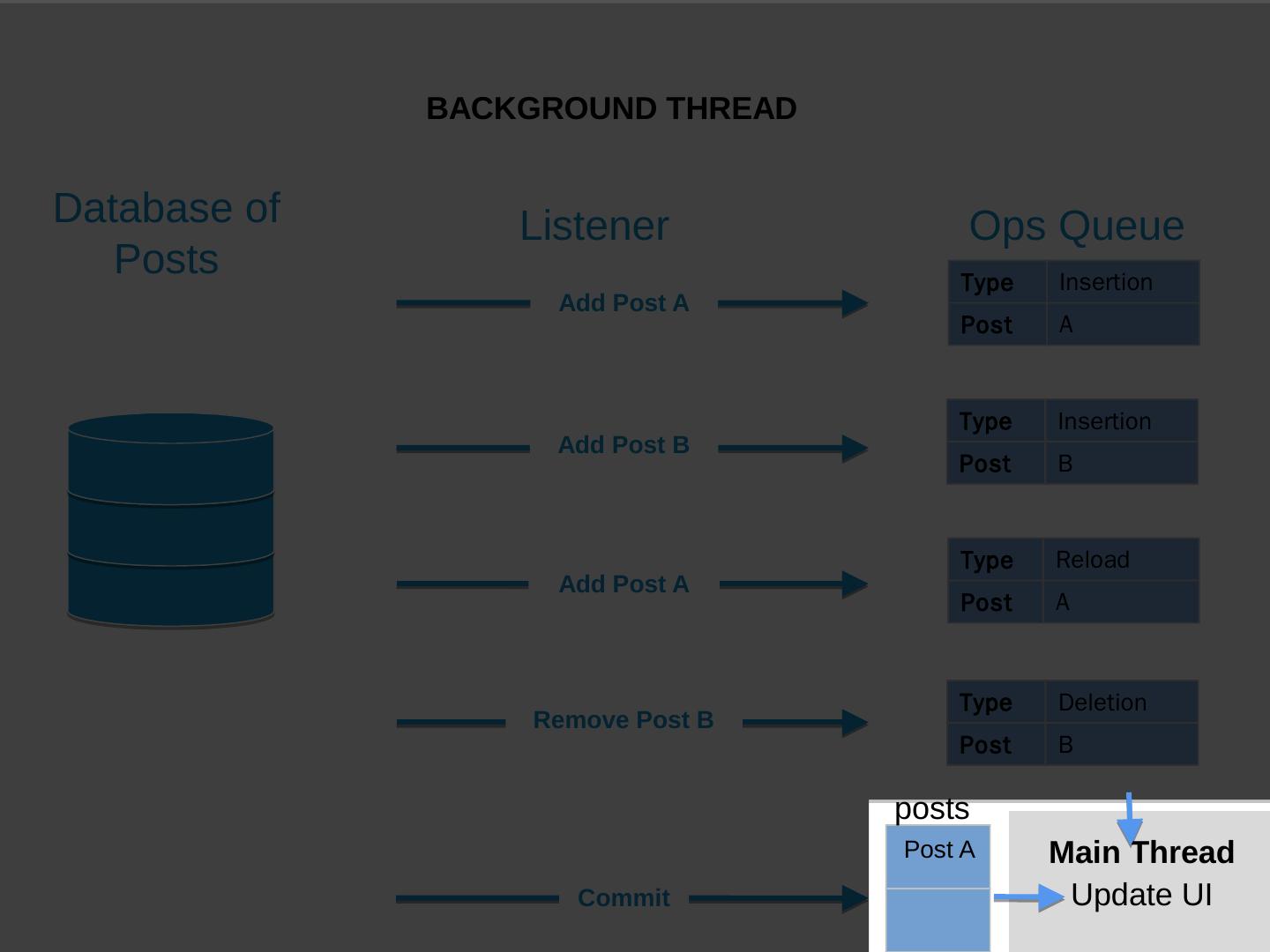 BACKGROUND THREAD

Database of Posts

Listener

Ops Queue

Add Post A

| Type | Insertion |
|---|---|
| Post | A |

Add Post B

| Type | Insertion |
|---|---|
| Post | B |

Add Post A

| Type | Reload |
|---|---|
| Post | A |

Remove Post B

| Type | Deletion |
|---|---|
| Post | B |

Commit

posts

Post A

Main Thread

Update UI